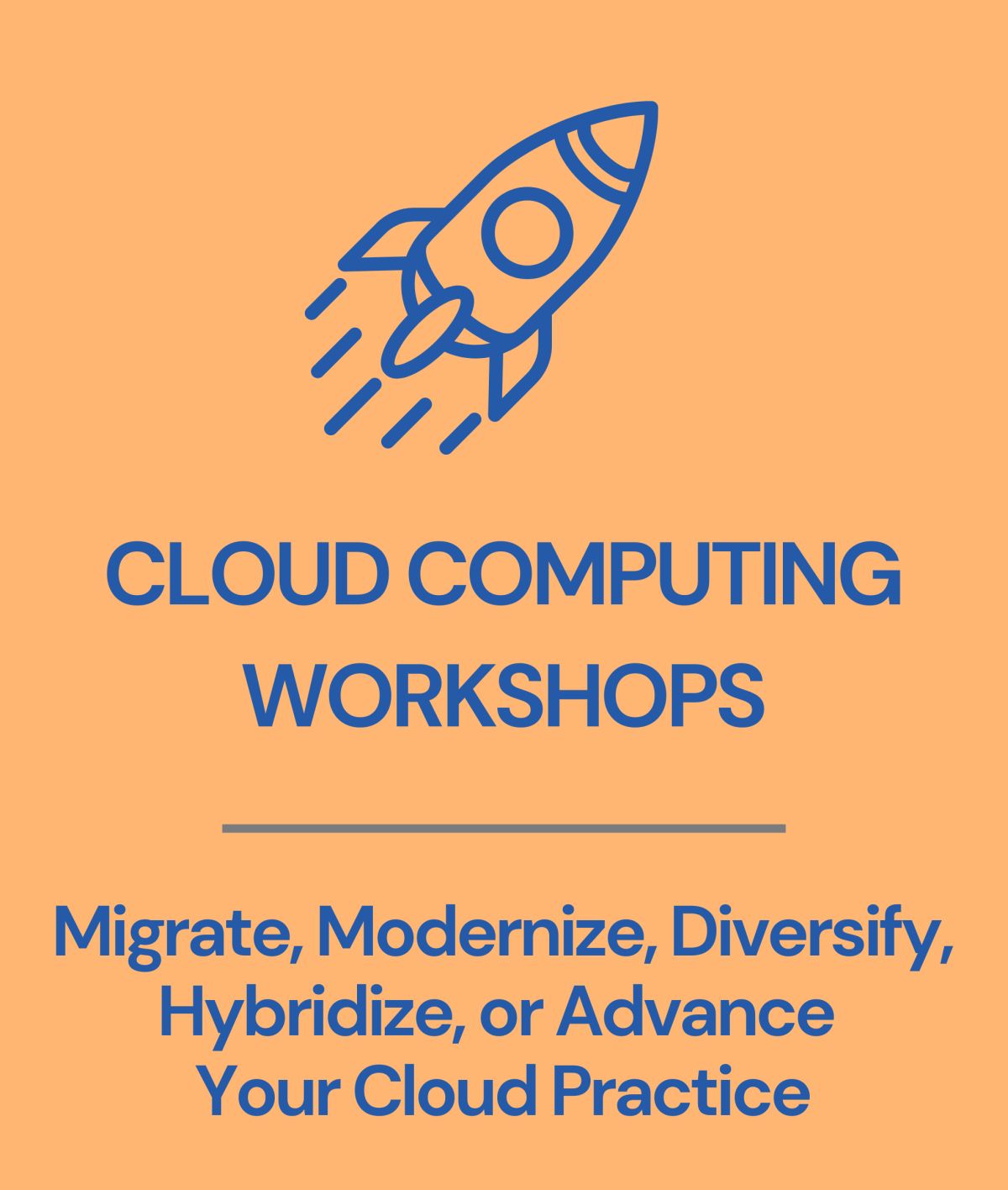 CLOUD COMPUTING WORKSHOPS

Migrate, Modernize, Diversify, Hybridize, or Advance Your Cloud Practice